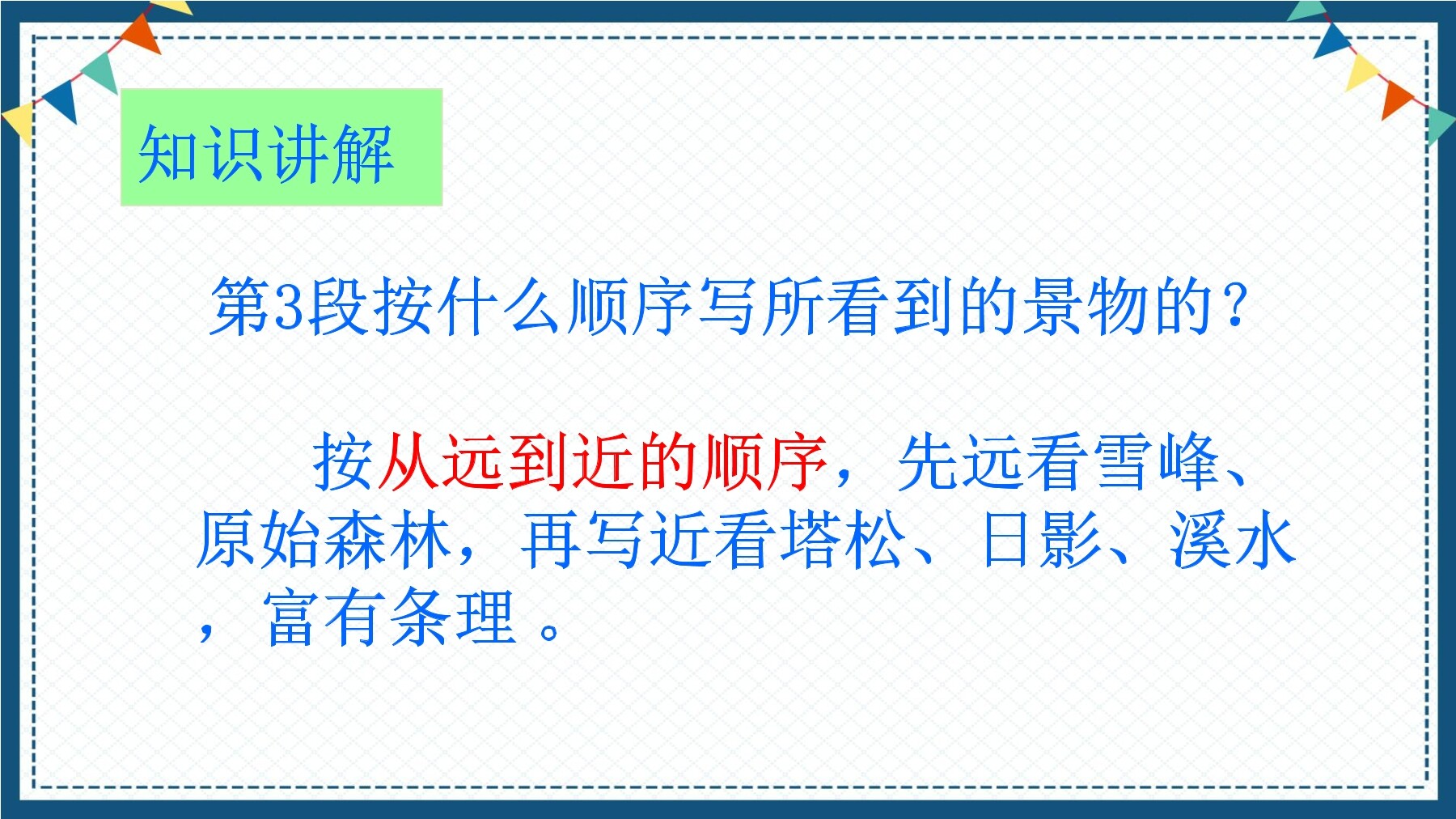 知识讲解

第3段按什么顺序写所看到的景物的？

按从远到近的顺序，先远看雪峰、原始森林，再写近看塔松、日影、溪水，富有条理 。